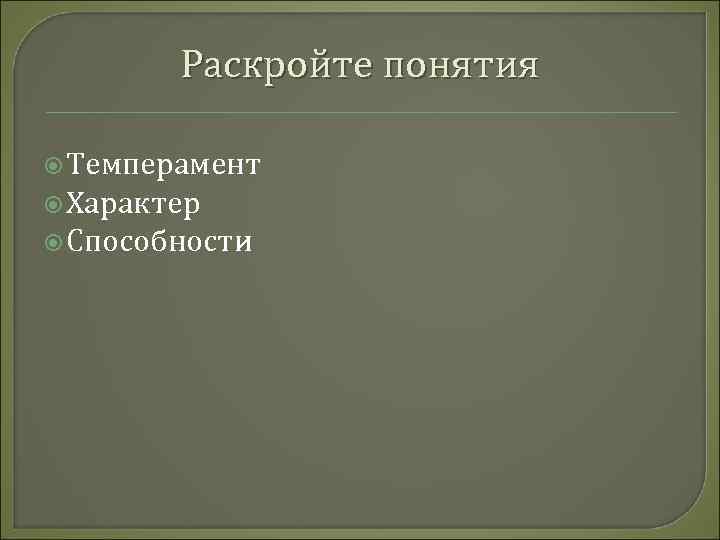 Раскройте понятия

Темперамент
Характер
Способности